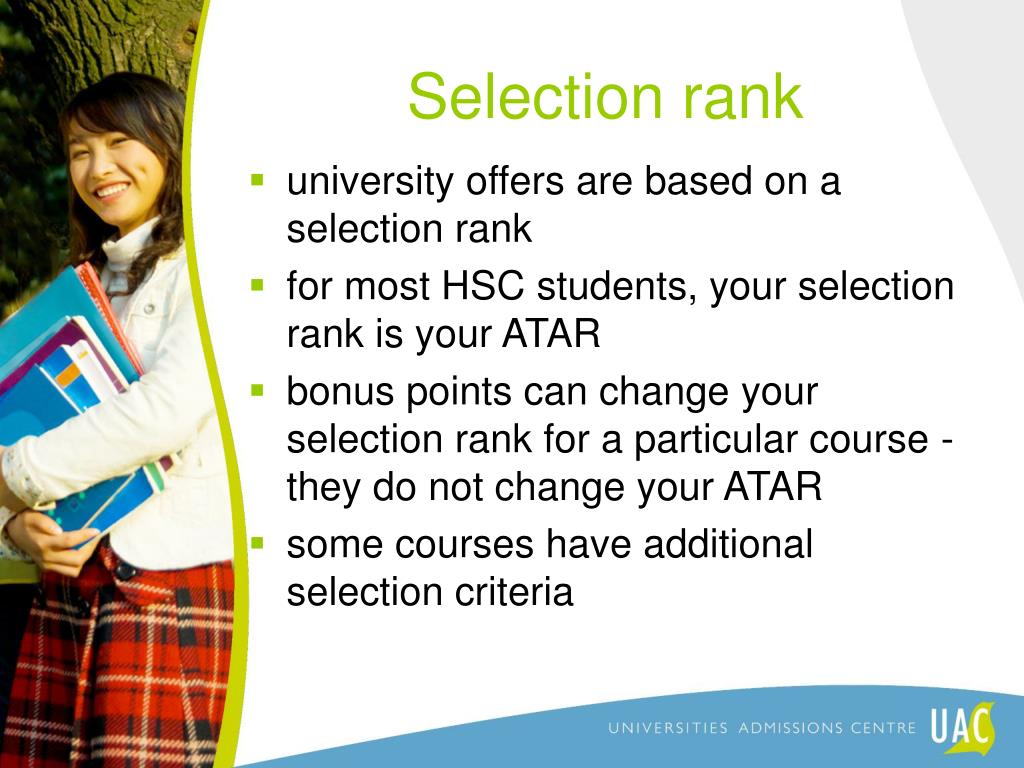 Selection rank

- university offers are based on a selection rank
- for most HSC students, your selection rank is your ATAR
- bonus points can change your selection rank for a particular course - they do not change your ATAR
- some courses have additional selection criteria

UNIVERSITIES ADMISSIONS CENTRE UAC